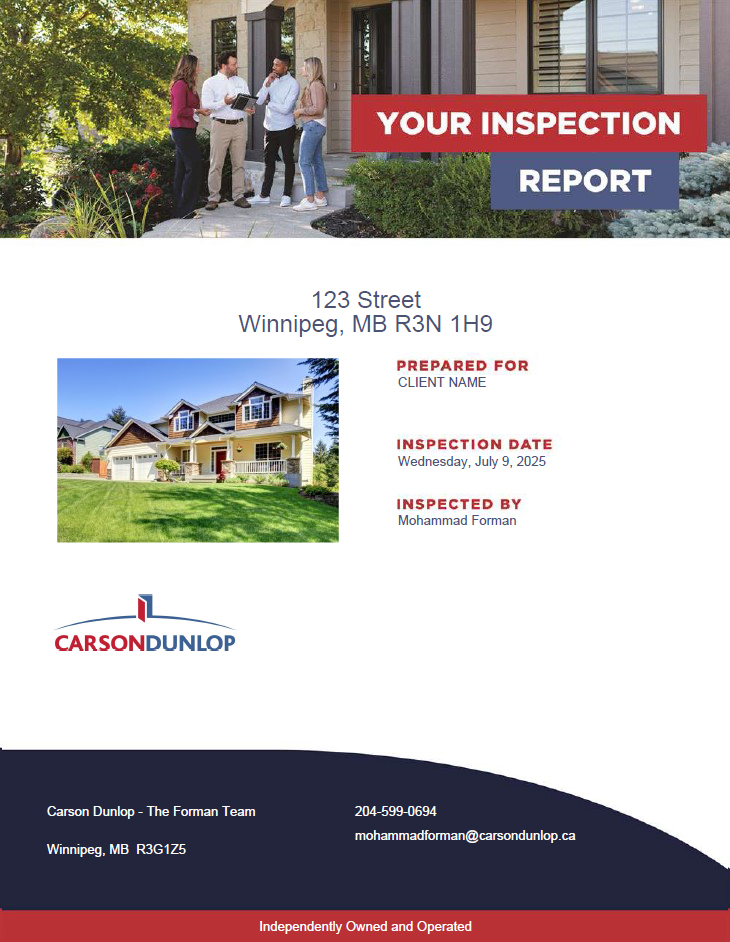 YOUR INSPECTION
REPORT

123 Street
Winnipeg, MB R3N 1H9

PREPARED FOR
CLIENT NAME

INSPECTION DATE
Wednesday, July 9, 2025

INSPECTED BY
Mohammad Forman

CARSONDUNLOP

Carson Dunlop - The Forman Team

Winnipeg, MB R3G1Z5

204-599-0694

mohammadforman@carsondunlop.ca

Independently Owned and Operated